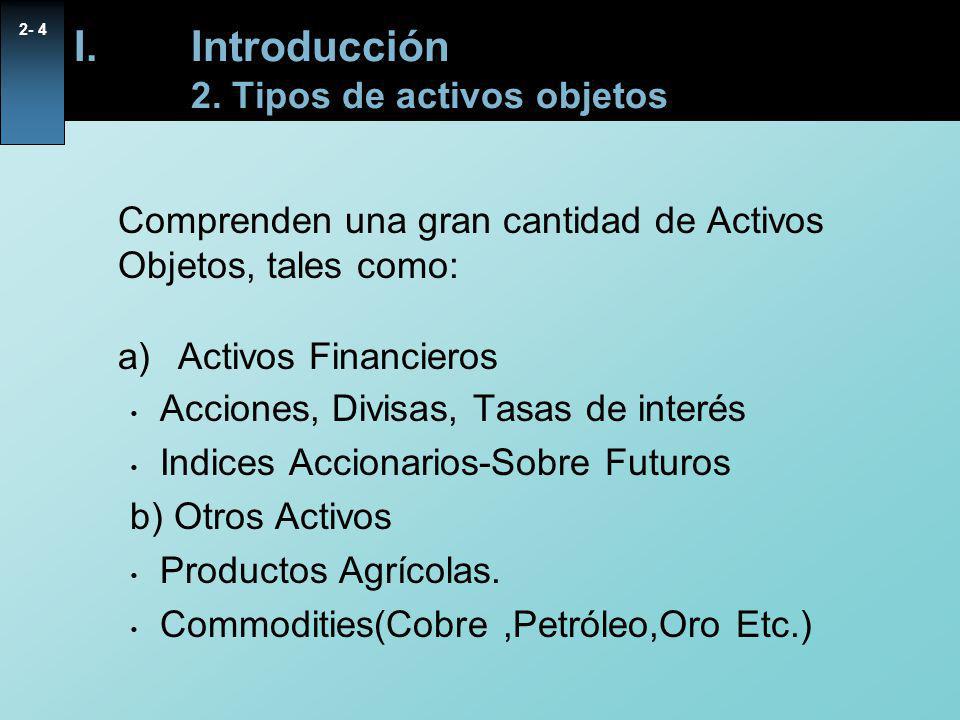 2- 4

I. Introducción
2. Tipos de activos objetos

Comprenden una gran cantidad de Activos Objetos, tales como:

a) Activos Financieros
• Acciones, Divisas, Tasas de interés
• Indices Accionarios-Sobre Futuros
b) Otros Activos
• Productos Agrícolas.
• Commodities(Cobre ,Petróleo,Oro Etc.)